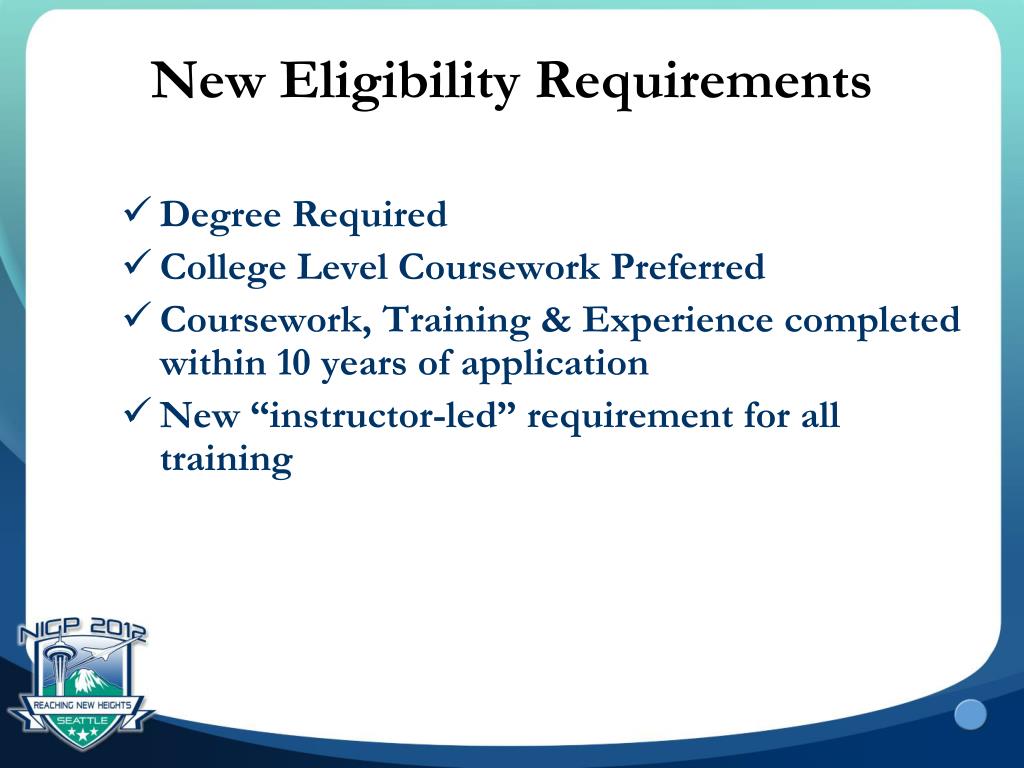 New Eligibility Requirements

✓ Degree Required
✓ College Level Coursework Preferred
✓ Coursework, Training & Experience completed within 10 years of application
✓ New “instructor-led” requirement for all training

NIGP 2012
REACHING NEW HEIGHTS
SEATTLE